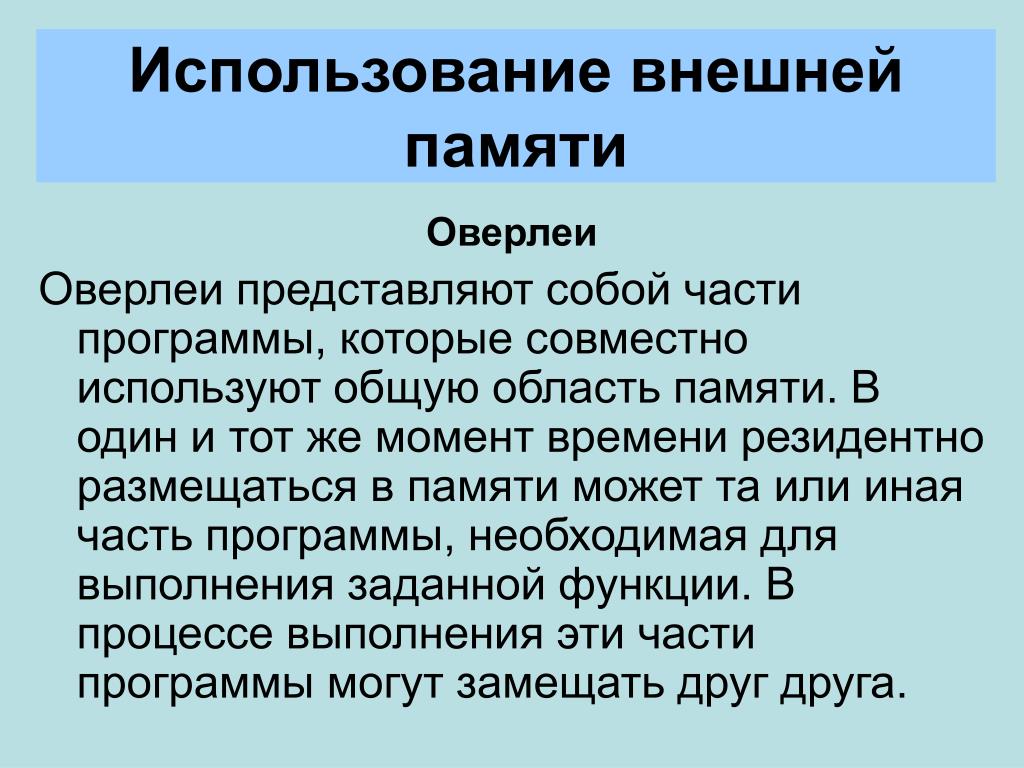 Использование внешней памяти

Оверлеи

Оверлеи представляют собой части программы, которые совместно используют общую область памяти. В один и тот же момент времени резидентно размещаться в памяти может та или иная часть программы, необходимая для выполнения заданной функции. В процессе выполнения эти части программы могут замещать друг друга.